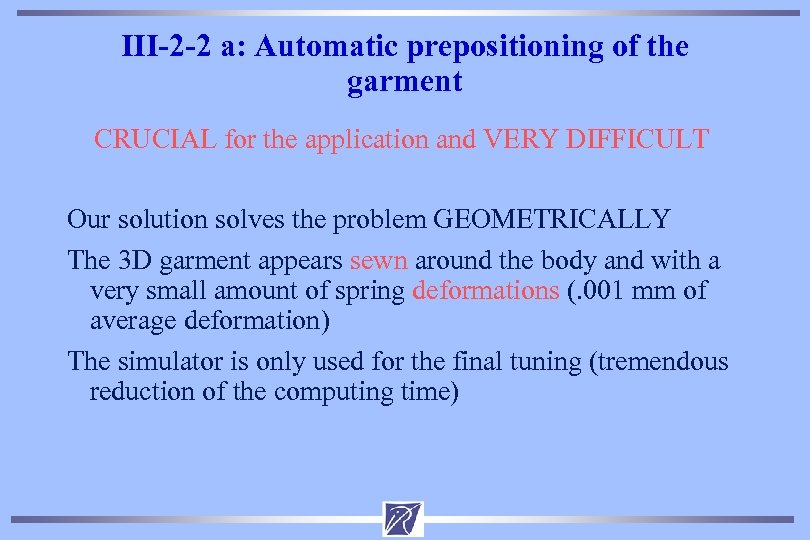 III-2-2 a: Automatic prepositioning of the garment

CRUCIAL for the application and VERY DIFFICULT

Our solution solves the problem GEOMETRICALLY

The 3D garment appears sewn around the body and with a very small amount of spring deformations (.001 mm of average deformation)

The simulator is only used for the final tuning (tremendous reduction of the computing time)